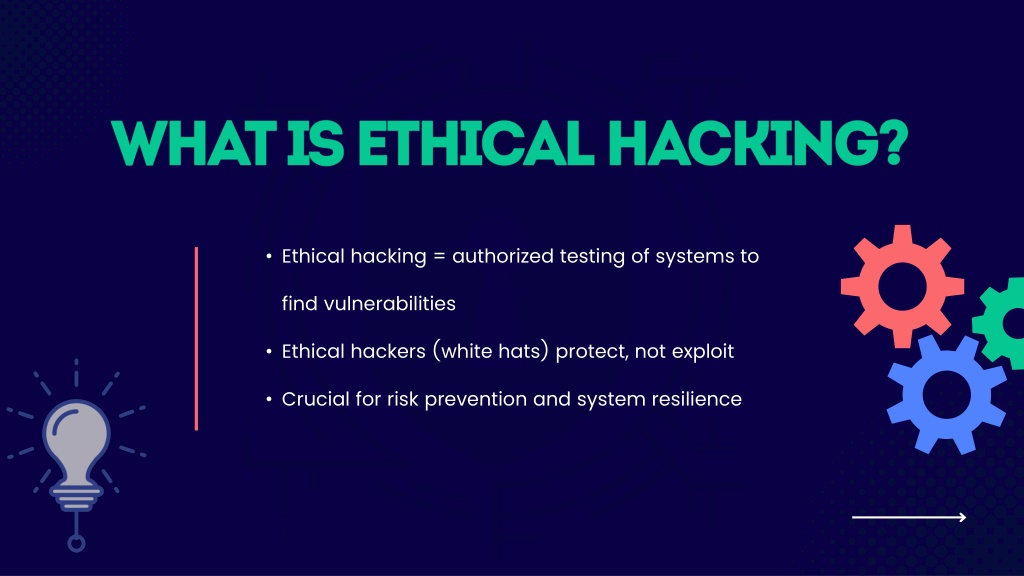 WHAT IS ETHICAL HACKING?

• Ethical hacking = authorized testing of systems to find vulnerabilities
• Ethical hackers (white hats) protect, not exploit
• Crucial for risk prevention and system resilience